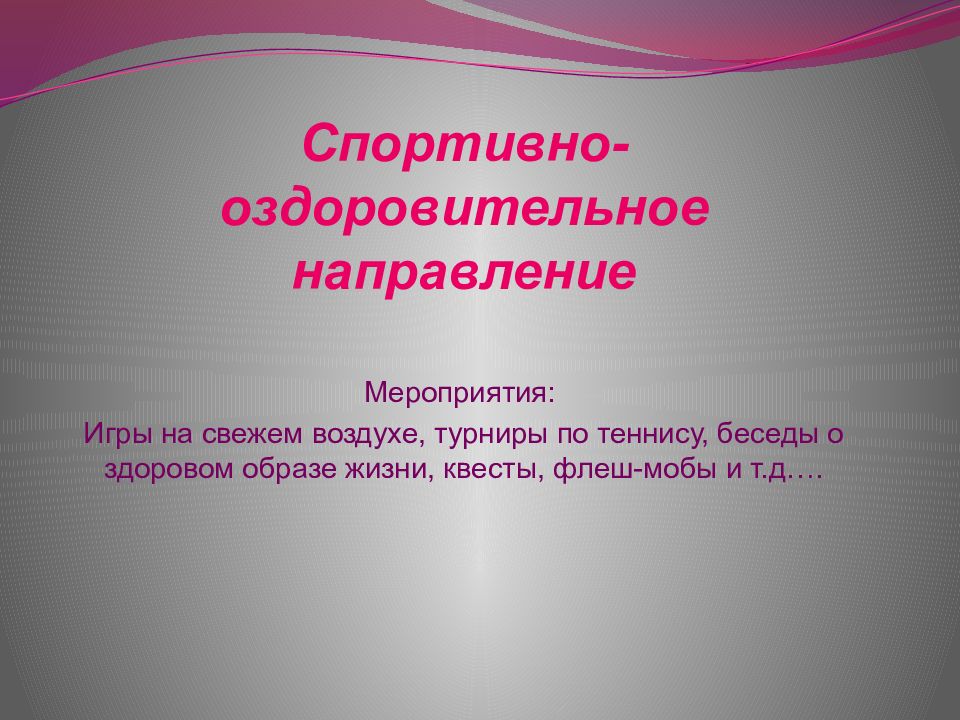 Спортивно-оздоровительное направление

Мероприятия:
Игры на свежем воздухе, турниры по теннису, беседы о здоровом образе жизни, квесты, флеш-мобы и т.д.…